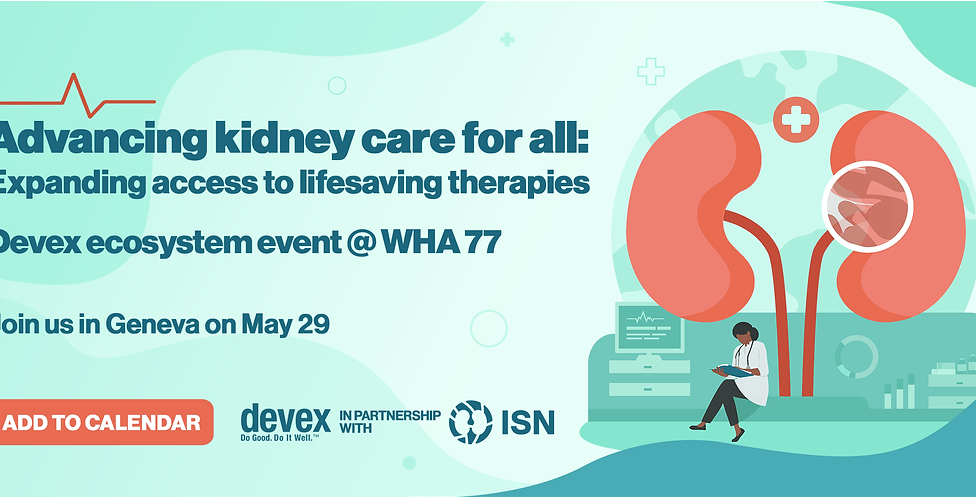 Advancing kidney care for all:
Expanding access to lifesaving therapies

Devex ecosystem event @ WHA 77

Join us in Geneva on May 29

ADD TO CALENDAR

devex
Do Good. Do It Well.™

IN PARTNERSHIP WITH

ISN